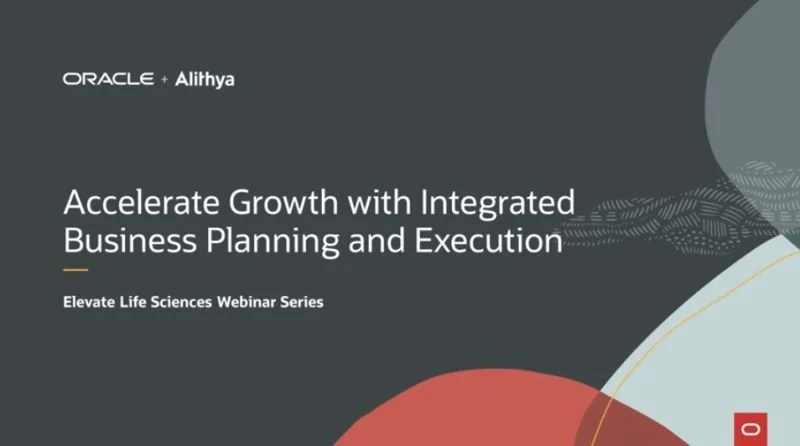 ORACLE + Alithya

Accelerate Growth with Integrated Business Planning and Execution

Elevate Life Sciences Webinar Series